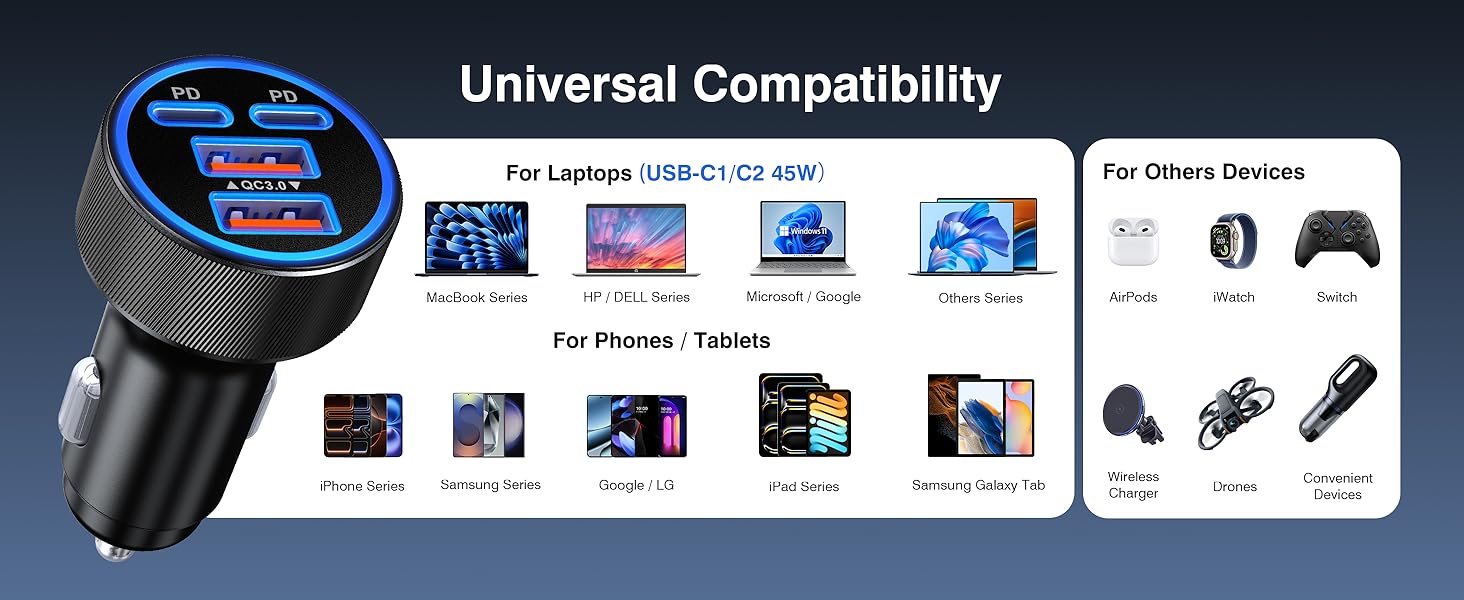 Universal Compatibility

PD
PD
▲QC3.0▼

For Laptops (USB-C1/C2 45W)

MacBook Series

HP / DELL Series

Microsoft / Google

Others Series

For Phones / Tablets

iPhone Series

Samsung Series

Google / LG

iPad Series

Samsung Galaxy Tab

For Others Devices

AirPods

iWatch

Switch

Wireless Charger

Drones

Convenient Devices